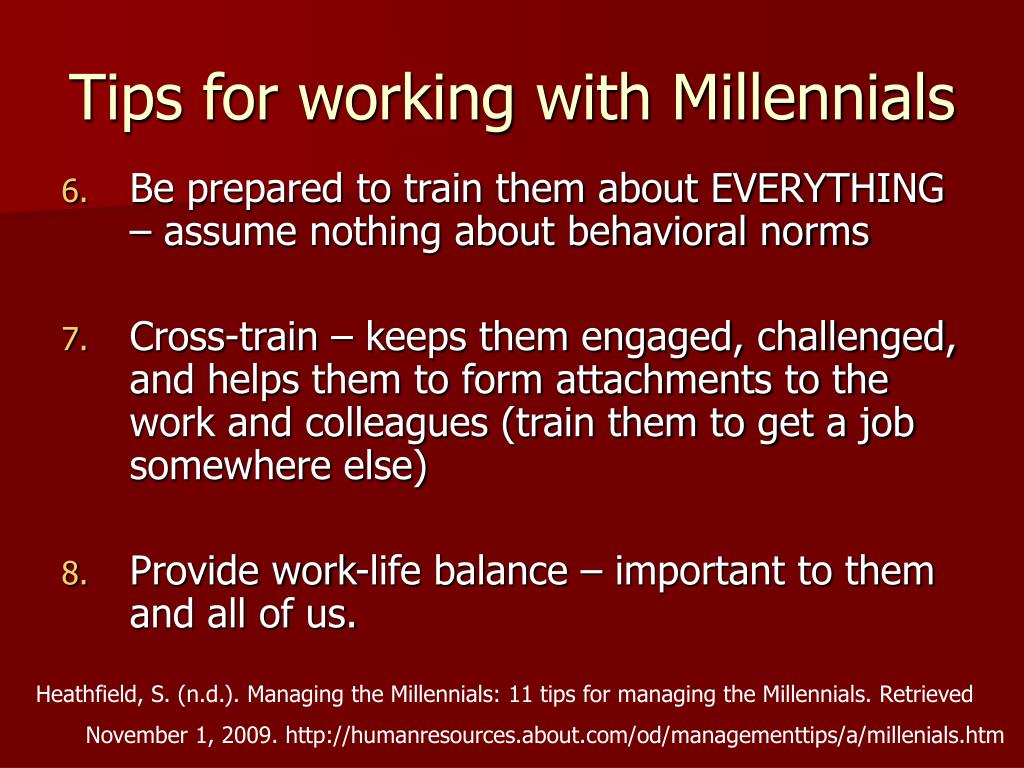 Tips for working with Millennials

6. Be prepared to train them about EVERYTHING – assume nothing about behavioral norms

7. Cross-train – keeps them engaged, challenged, and helps them to form attachments to the work and colleagues (train them to get a job somewhere else)

8. Provide work-life balance – important to them and all of us.

Heathfield, S. (n.d.). Managing the Millennials: 11 tips for managing the Millennials. Retrieved November 1, 2009. http://humanresources.about.com/od/managementtips/a/millenials.htm